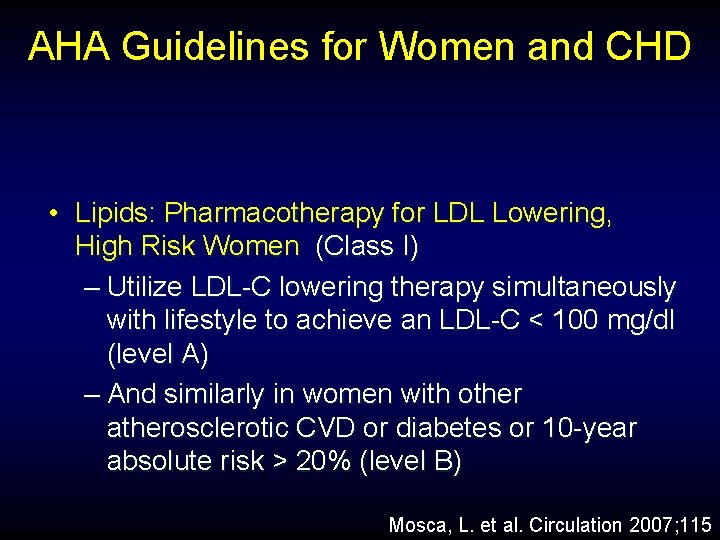 AHA Guidelines for Women and CHD

• Lipids: Pharmacotherapy for LDL Lowering, High Risk Women (Class I)

– Utilize LDL-C lowering therapy simultaneously with lifestyle to achieve an LDL-C < 100 mg/dl (level A)

– And similarly in women with other atherosclerotic CVD or diabetes or 10-year absolute risk > 20% (level B)

Mosca, L. et al. Circulation 2007;115